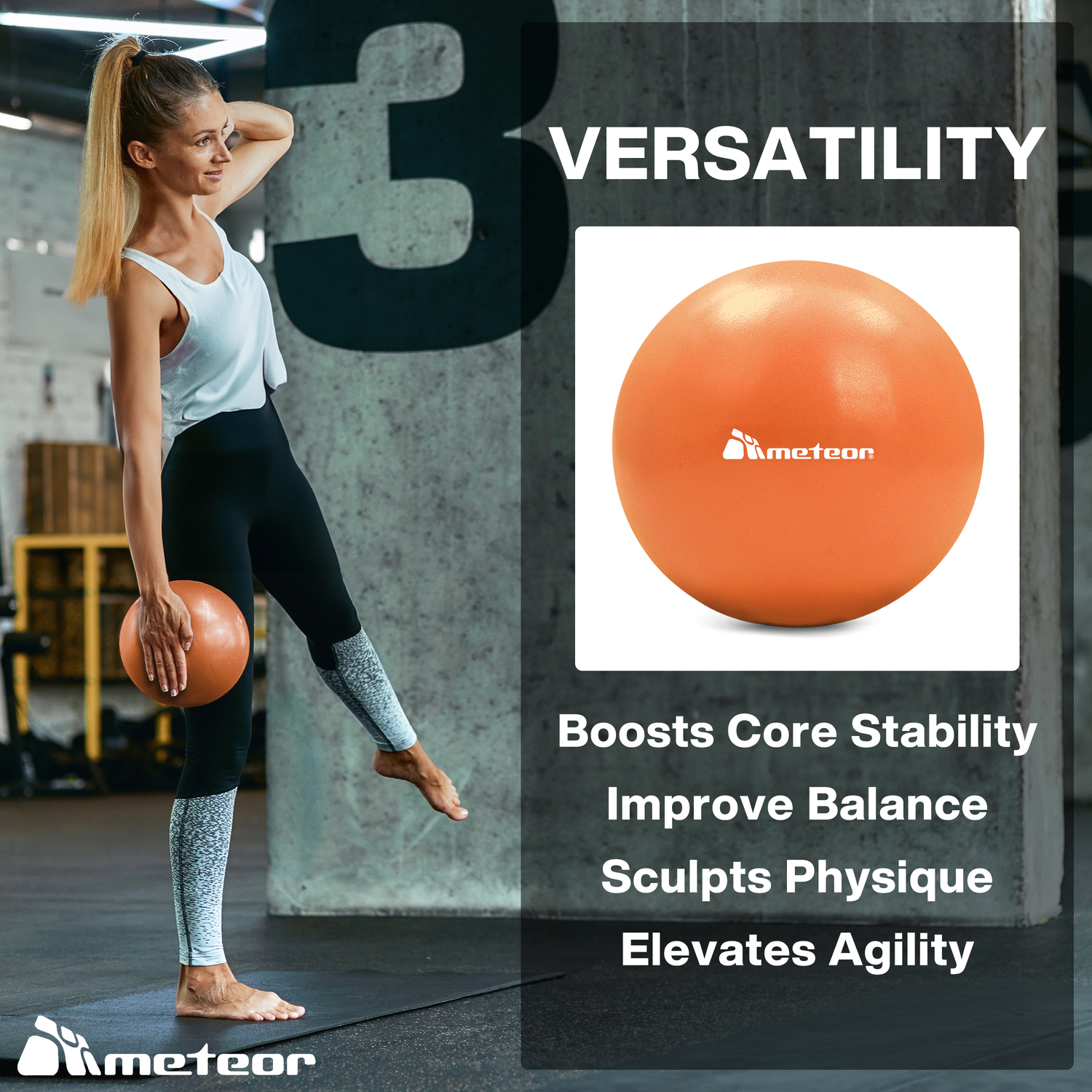 3

VERSATILITY

meteor

Boosts Core Stability
Improve Balance
Sculpts Physique
Elevates Agility

meteor